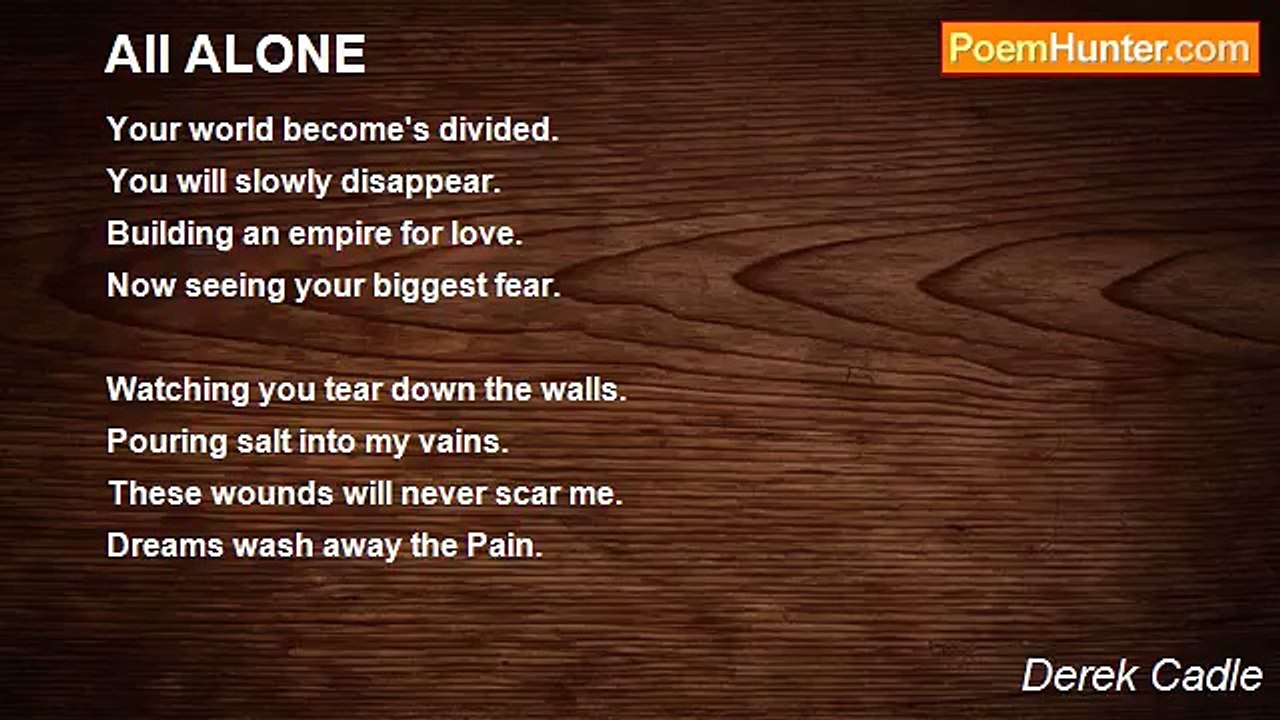 All ALONE

PoemHunter.com

Your world become's divided.
You will slowly disappear.
Building an empire for love.
Now seeing your biggest fear.

Watching you tear down the walls.
Pouring salt into my vains.
These wounds will never scar me.
Dreams wash away the Pain.

Derek Cadle